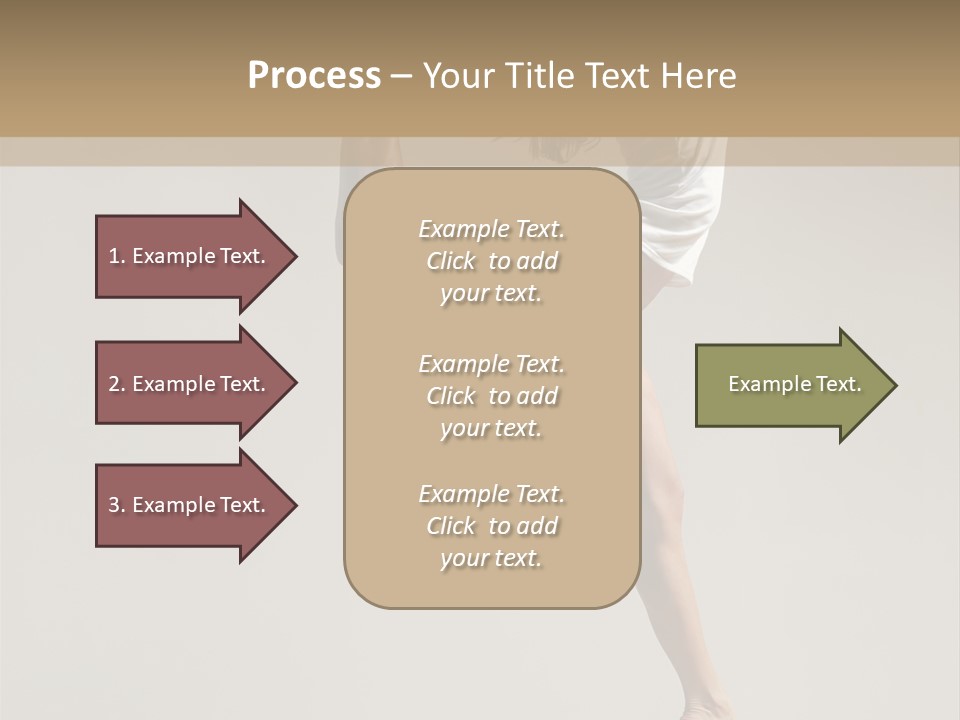 Process – Your Title Text Here

1. Example Text.

2. Example Text.

3. Example Text.

Example Text. Click to add your text.

Example Text. Click to add your text.

Example Text. Click to add your text.

Example Text.